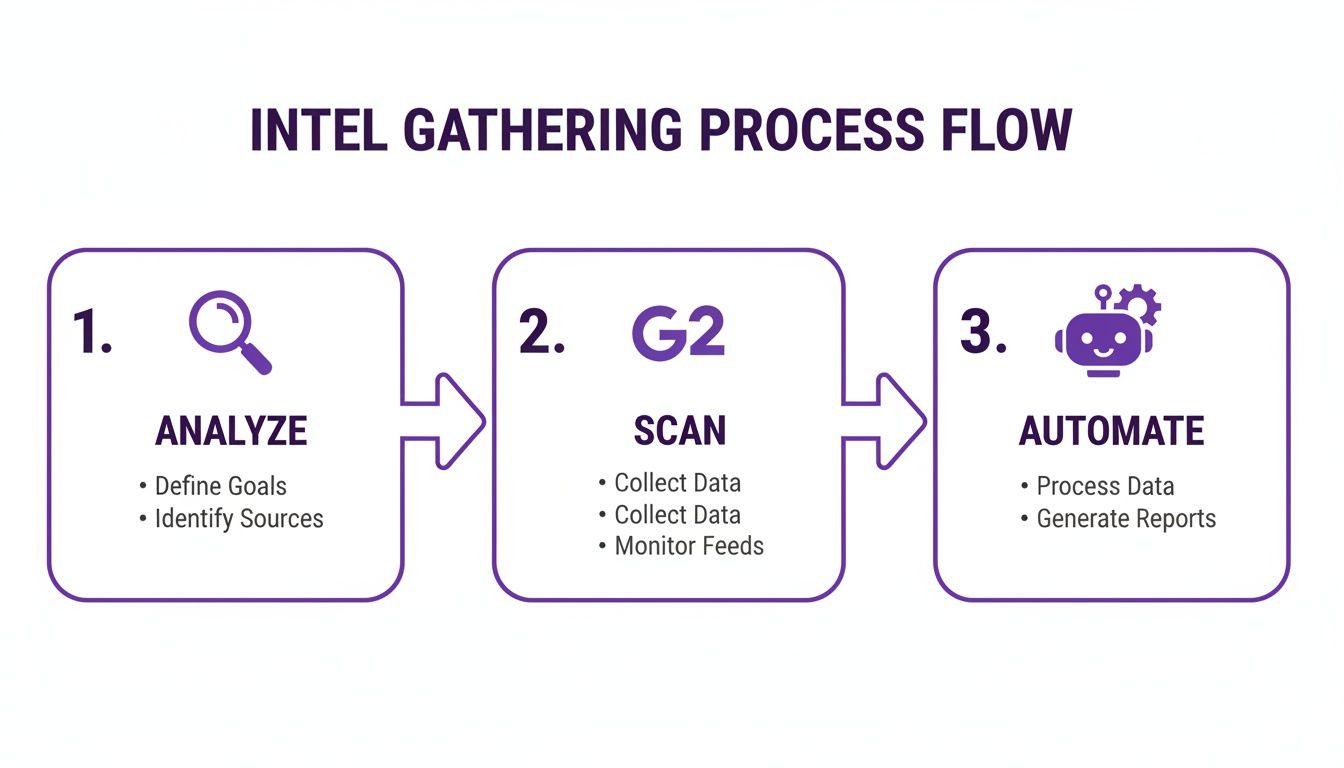 INTEL GATHERING PROCESS FLOW

1.

ANALYZE

• Define Goals
• Identify Sources

2. G2

SCAN

• Collect Data
• Collect Data
• Monitor Feeds

3.

AUTOMATE

• Process Data
• Generate Reports